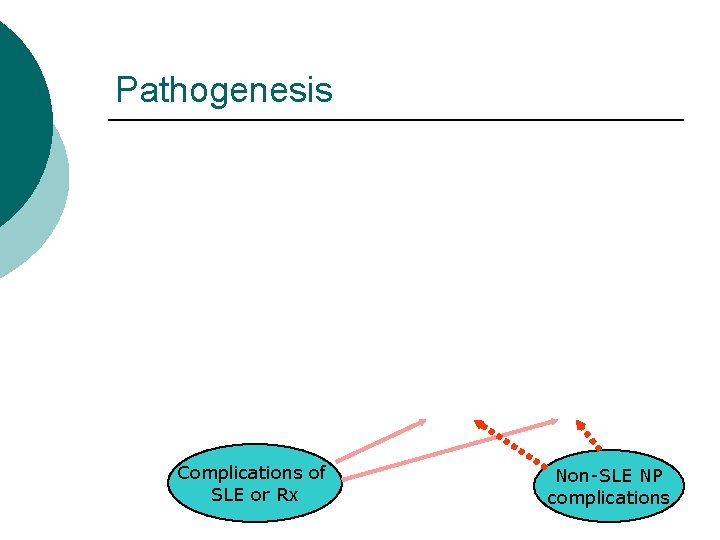 Pathogenesis

Complications of SLE or Rx

Non-SLE NP complications